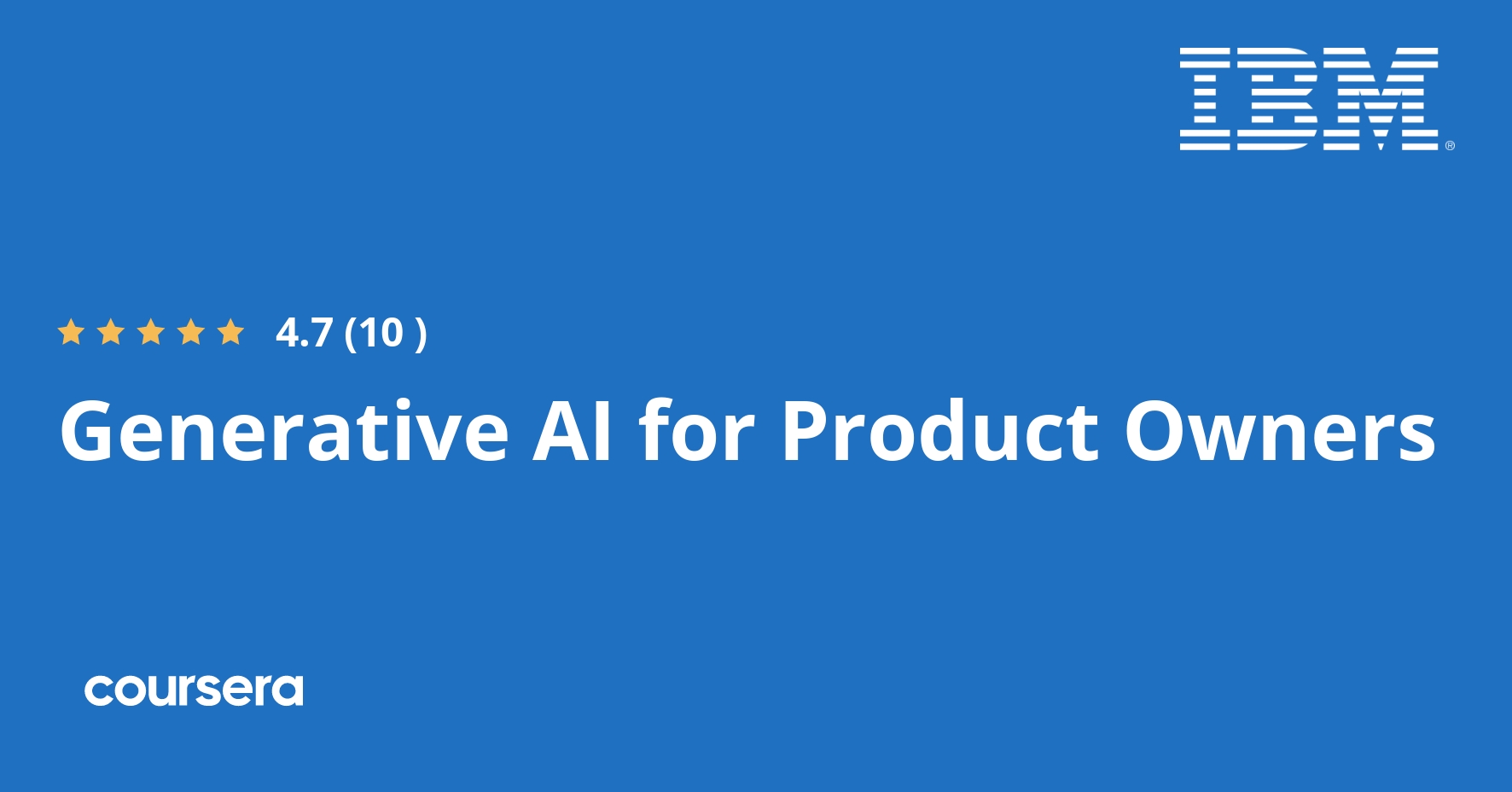 IBM®

4.7 (10 )

Generative AI for Product Owners

coursera